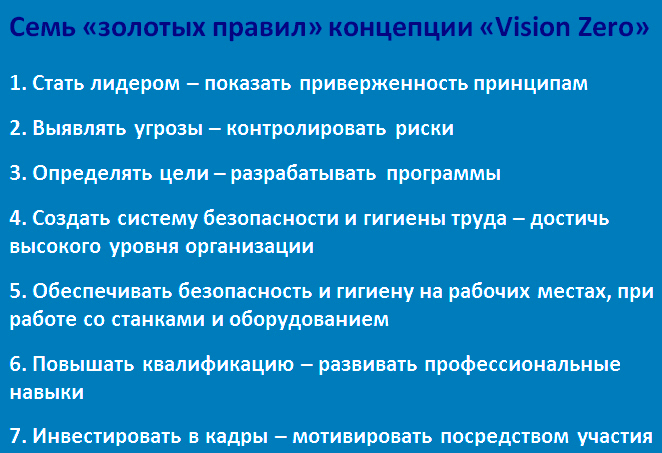 Семь «золотых правил» концепции «Vision Zero»

1. Стать лидером – показать приверженность принципам

2. Выявлять угрозы – контролировать риски

3. Определять цели – разрабатывать программы

4. Создать систему безопасности и гигиены труда – достичь высокого уровня организации

5. Обеспечивать безопасность и гигиену на рабочих местах, при работе со станками и оборудованием

6. Повышать квалификацию – развивать профессиональные навыки

7. Инвестировать в кадры – мотивировать посредством участия